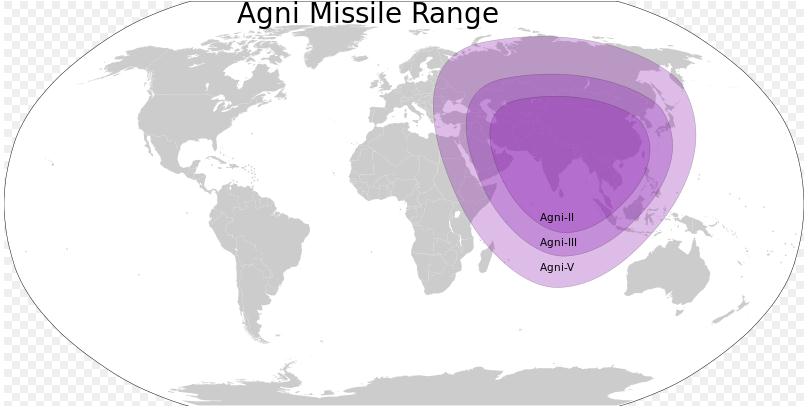 Agni Missile Range

Agni-II
Agni-III
Agni-V